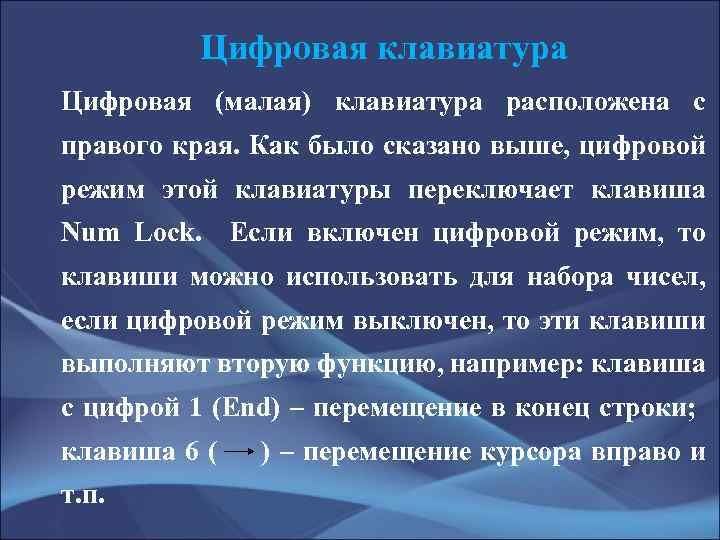 Цифровая клавиатура

Цифровая (малая) клавиатура расположена с правого края. Как было сказано выше, цифровой режим этой клавиатуры переключает клавиша Num Lock. Если включен цифровой режим, то клавиши можно использовать для набора чисел, если цифровой режим выключен, то эти клавиши выполняют вторую функцию, например: клавиша с цифрой 1 (End) – перемещение в конец строки; клавиша 6 ( $\rightarrow$ ) – перемещение курсора вправо и т.п.